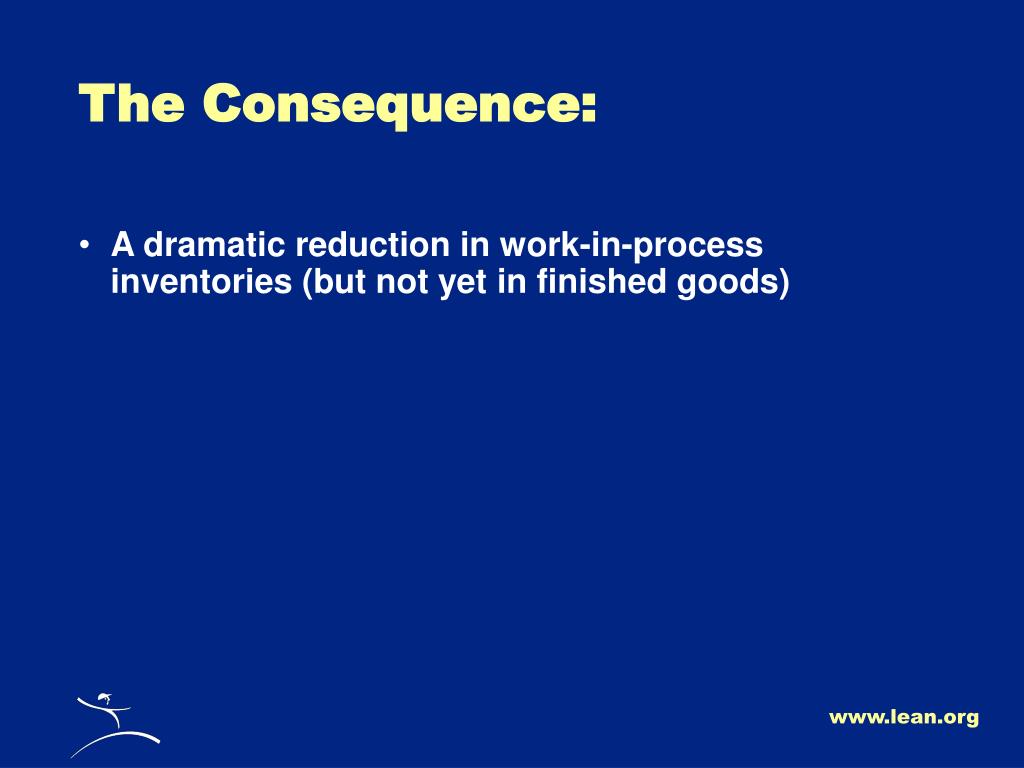 The Consequence:

• A dramatic reduction in work-in-process inventories (but not yet in finished goods)

www.lean.org